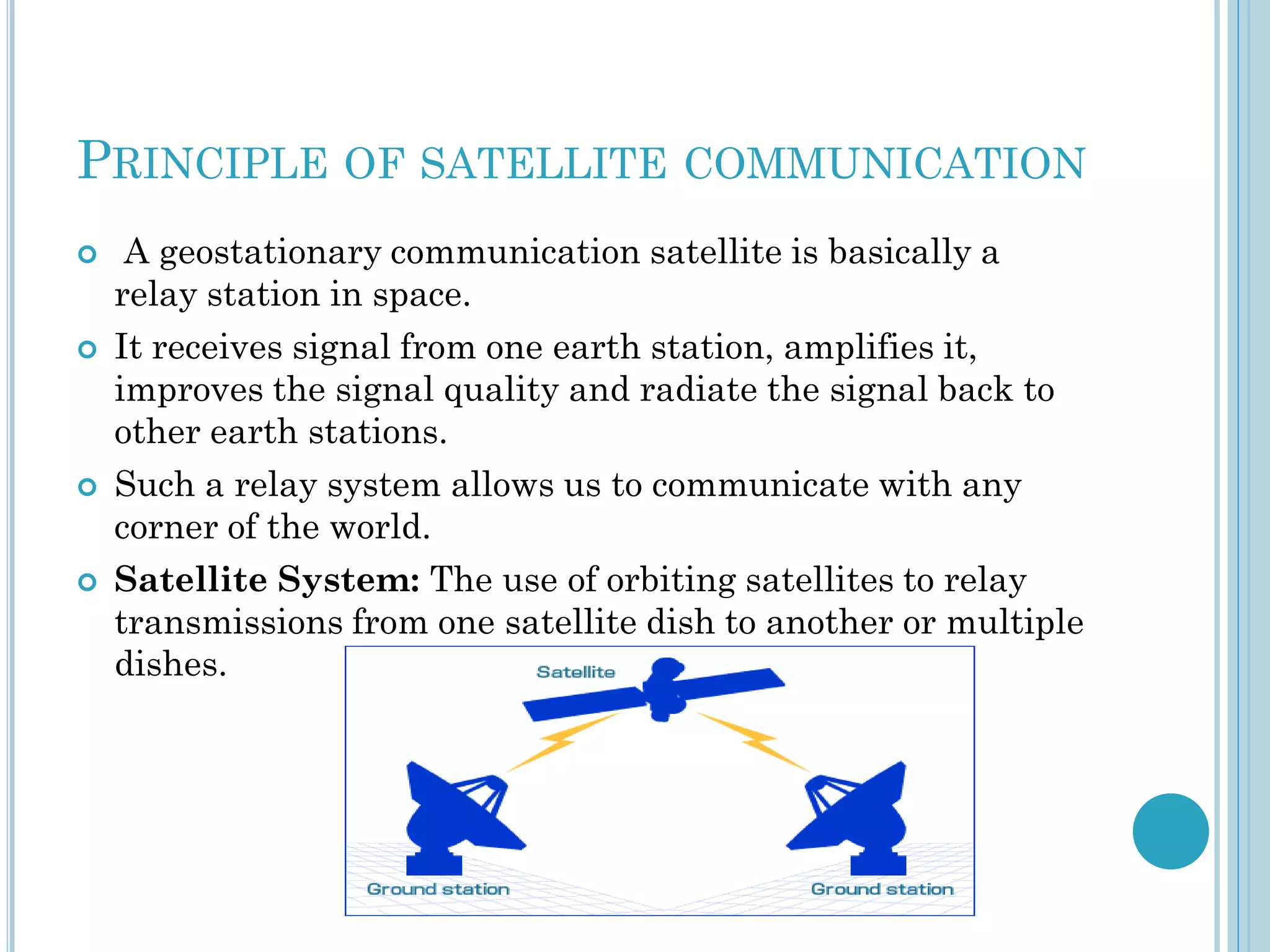 PRINCIPLE OF SATELLITE COMMUNICATION

A geostationary communication satellite is basically a relay station in space.

It receives signal from one earth station, amplifies it, improves the signal quality and radiate the signal back to other earth stations.

Such a relay system allows us to communicate with any corner of the world.

**Satellite System:** The use of orbiting satellites to relay transmissions from one satellite dish to another or multiple dishes.

Satellite

Ground station

Ground station